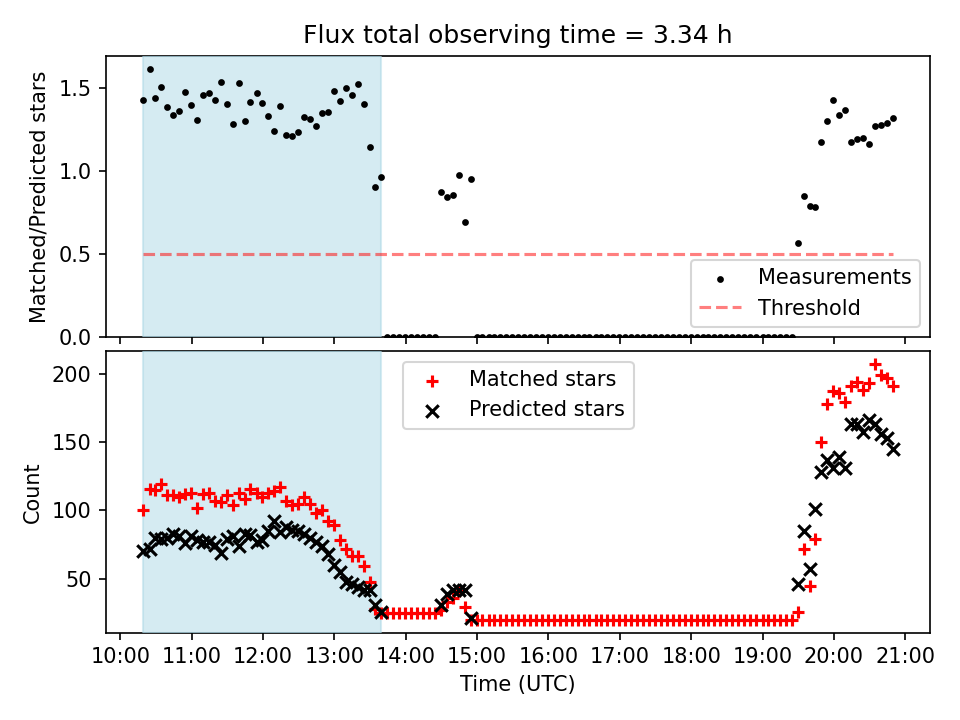 Flux total observing time = 3.34 h

Matched/Predicted stars

1.5
1.0
0.5
0.0

Measurements
Threshold

Count

200
150
100
50

Matched stars
Predicted stars

10:00 11:00 12:00 13:00 14:00 15:00 16:00 17:00 18:00 19:00 20:00 21:00

Time (UTC)